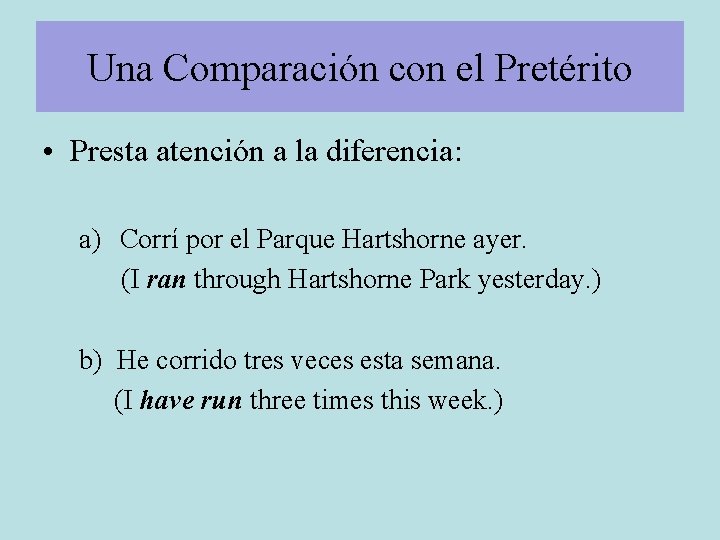 Una Comparación con el Pretérito

• Presta atención a la diferencia:

a) Corrí por el Parque Hartshorne ayer.
(I ran through Hartshorne Park yesterday.)

b) He corrido tres veces esta semana.
(I have run three times this week.)